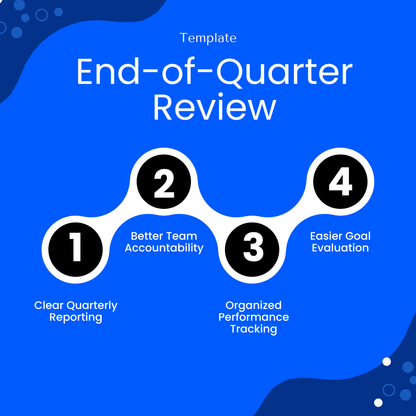 Template

End-of-Quarter Review

1

Clear Quarterly Reporting

2

Better Team Accountability

3

Organized Performance Tracking

4

Easier Goal Evaluation